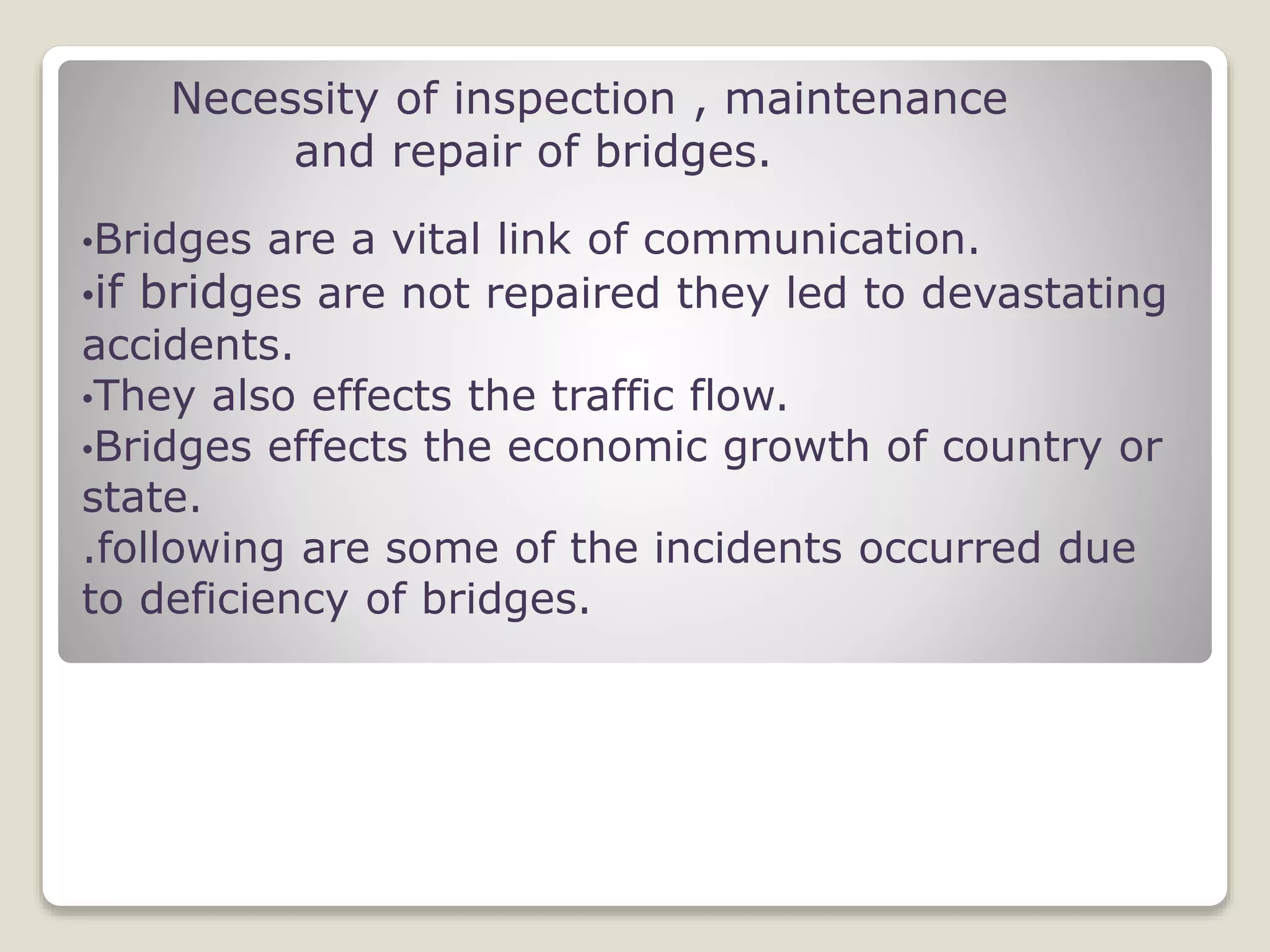 Necessity of inspection , maintenance and repair of bridges.

•Bridges are a vital link of communication.
•if bridges are not repaired they led to devastating accidents.
•They also effects the traffic flow.
•Bridges effects the economic growth of country or state.
.following are some of the incidents occurred due to deficiency of bridges.